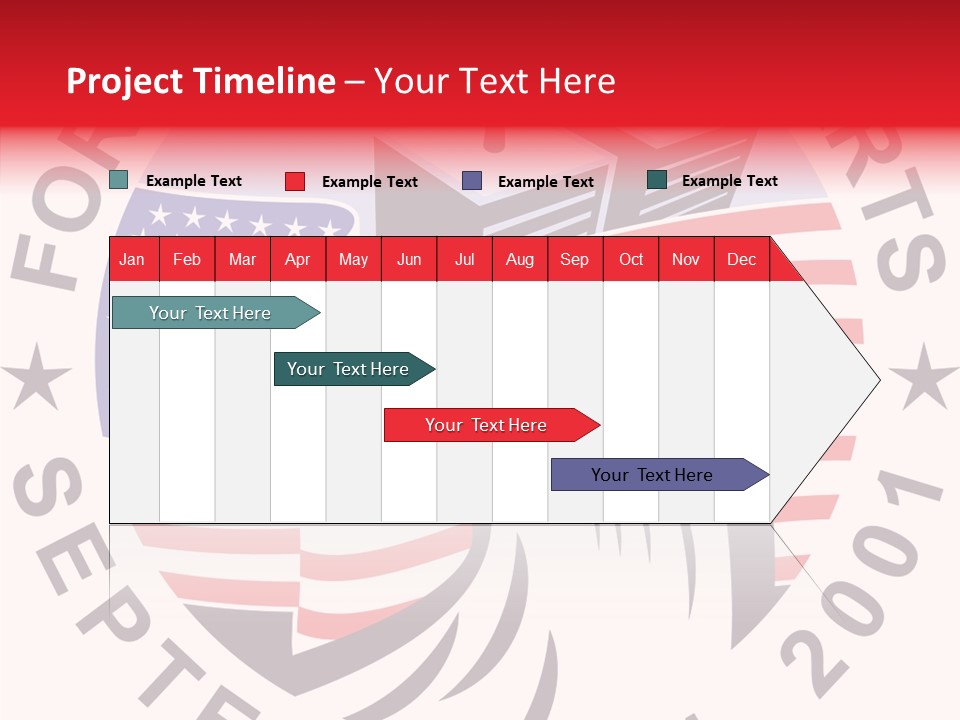 Project Timeline – Your Text Here

Example Text
Example Text
Example Text
Example Text

| Jan | Feb | Mar | Apr | May | Jun | Jul | Aug | Sep | Oct | Nov | Dec |
|---|---|---|---|---|---|---|---|---|---|---|---|

Your Text Here
Your Text Here
Your Text Here
Your Text Here

FO RTS
SEPTE 2001